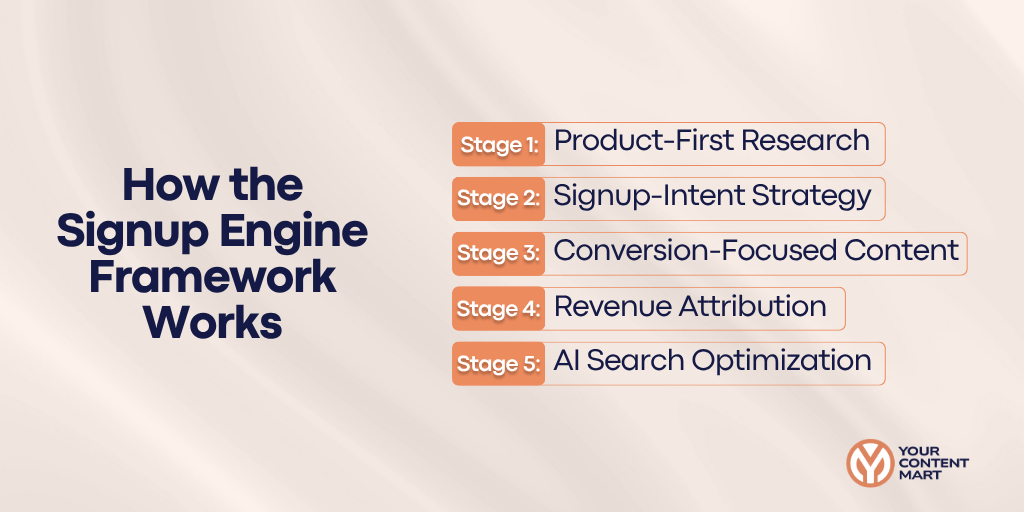 How the Signup Engine Framework Works

Stage 1: Product-First Research

Stage 2: Signup-Intent Strategy

Stage 3: Conversion-Focused Content

Stage 4: Revenue Attribution

Stage 5: AI Search Optimization

YOUR CONTENT MART